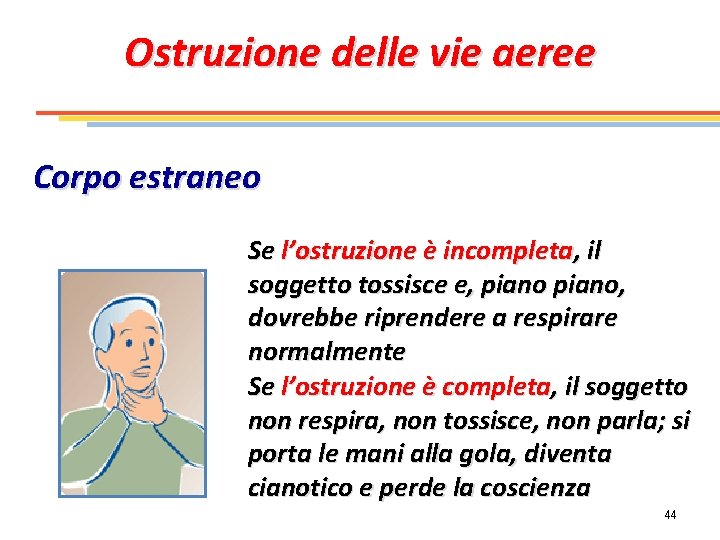 Ostruzione delle vie aeree

Corpo estraneo

Se l’ostruzione è incompleta, il soggetto tossisce e, piano piano, dovrebbe riprendere a respirare normalmente

Se l’ostruzione è completa, il soggetto non respira, non tossisce, non parla; si porta le mani alla gola, diventa cianotico e perde la coscienza

44